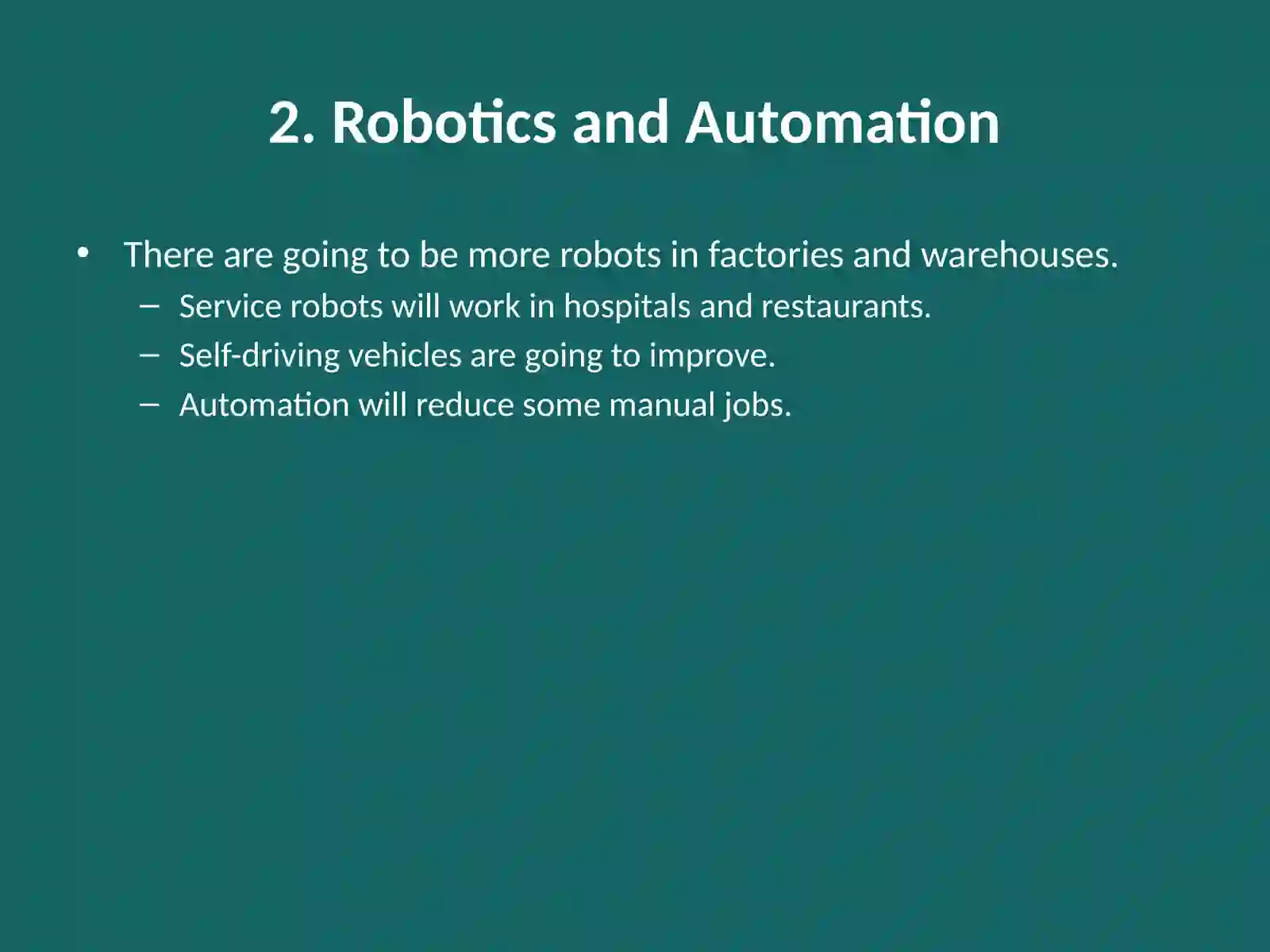 2. Robotics and Automation

• There are going to be more robots in factories and warehouses.
– Service robots will work in hospitals and restaurants.
– Self-driving vehicles are going to improve.
– Automation will reduce some manual jobs.